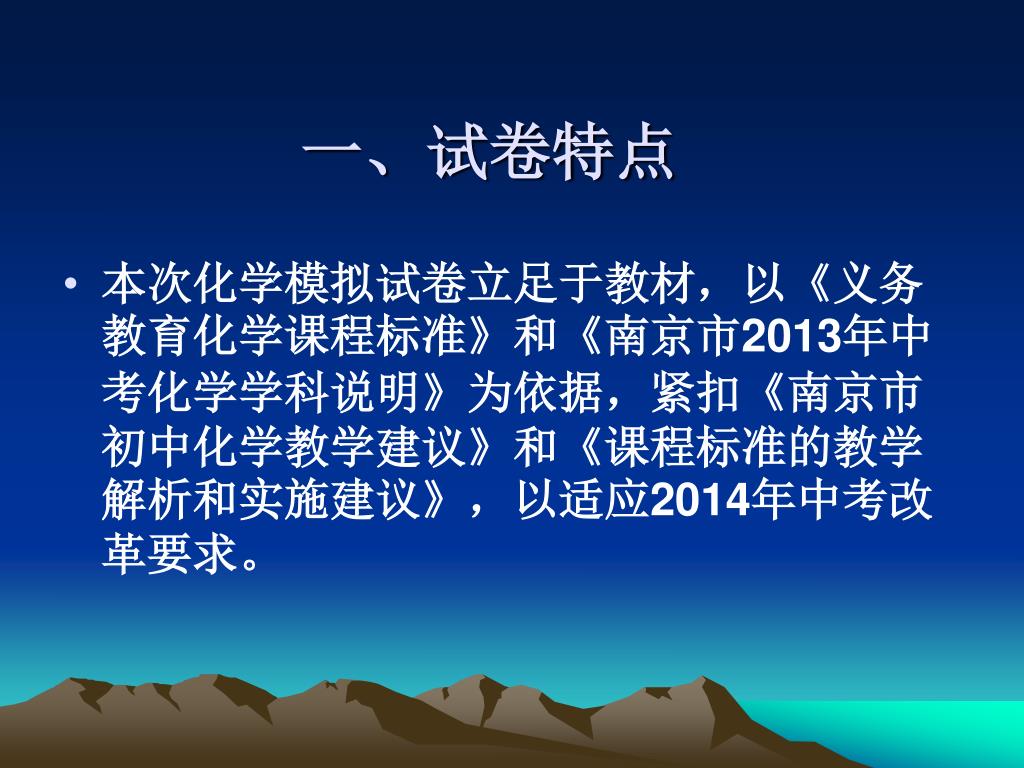 一、试卷特点

• 本次化学模拟试卷立足于教材，以《义务教育化学课程标准》和《南京市2013年中考化学学科说明》为依据，紧扣《南京市初中化学教学建议》和《课程标准的教学解析和实施建议》，以适应2014年中考改革要求。